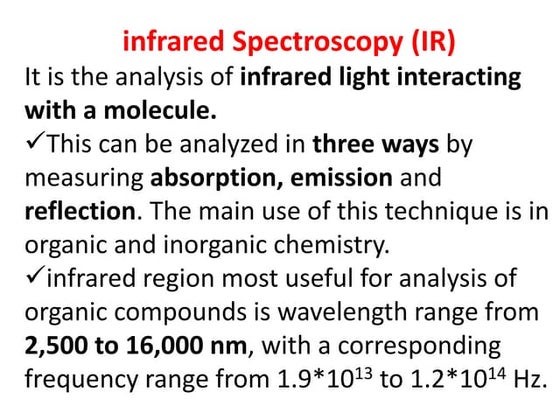 infrared Spectroscopy (IR)

It is the analysis of infrared light interacting with a molecule.

✓This can be analyzed in three ways by measuring absorption, emission and reflection. The main use of this technique is in organic and inorganic chemistry.

✓infrared region most useful for analysis of organic compounds is wavelength range from 2,500 to 16,000 nm, with a corresponding frequency range from $1.9*10^{13}$ to $1.2*10^{14}$ Hz.